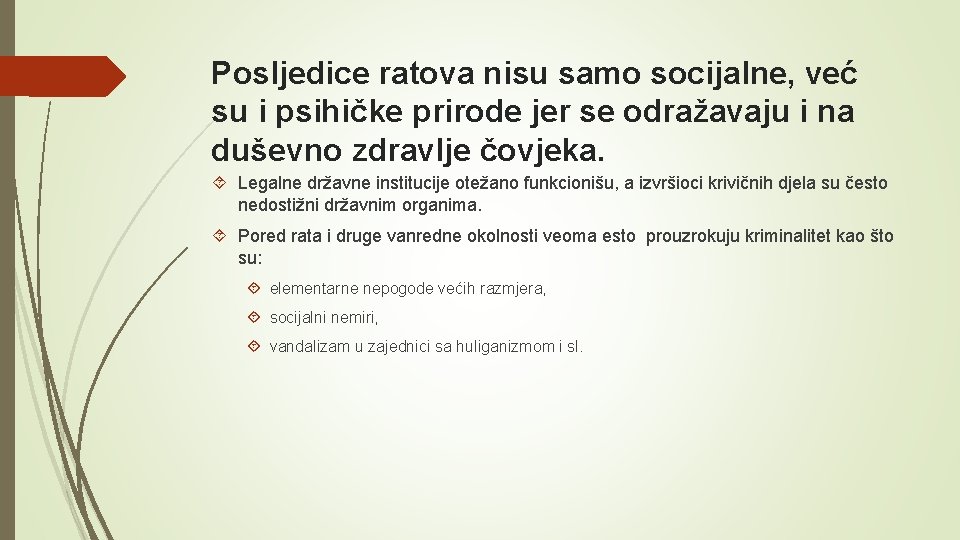 Posljedice ratova nisu samo socijalne, već su i psihičke prirode jer se odražavaju i na duševno zdravlje čovjeka.

Legalne državne institucije otežano funkcionišu, a izvršioci krivičnih djela su često nedostižni državnim organima.

Pored rata i druge vanredne okolnosti veoma esto prouzrokuju kriminalitet kao što su:

elementarne nepogode većih razmjera,

socijalni nemiri,

vandalizam u zajednici sa huliganizmom i sl.